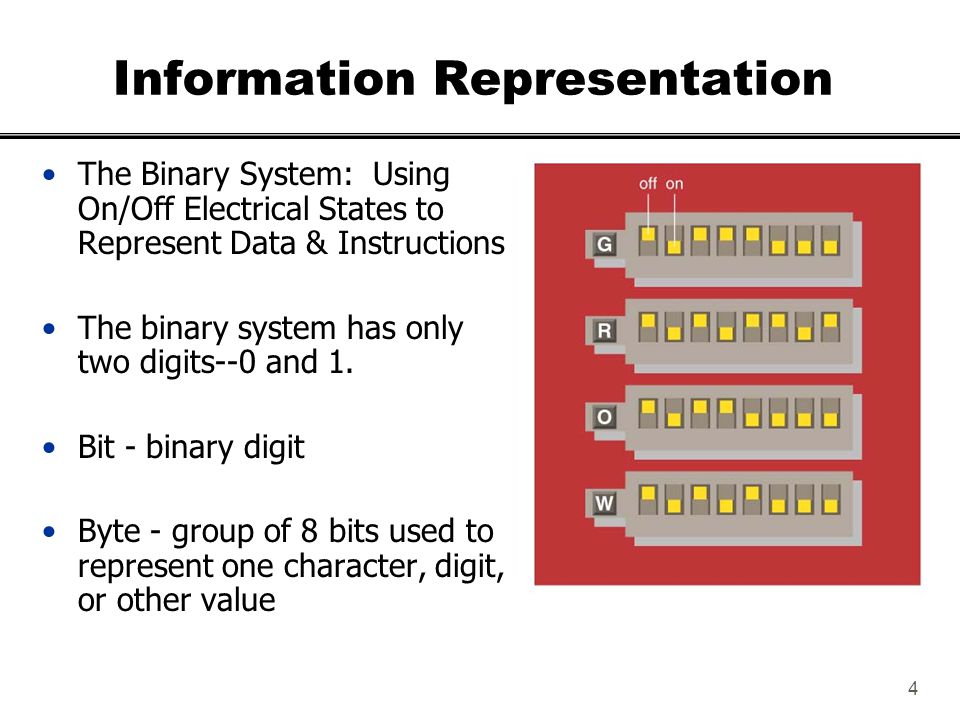 Information Representation

• The Binary System: Using On/Off Electrical States to Represent Data & Instructions

• The binary system has only two digits--0 and 1.

• Bit - binary digit

• Byte - group of 8 bits used to represent one character, digit, or other value

off on

G

R

O

W

4